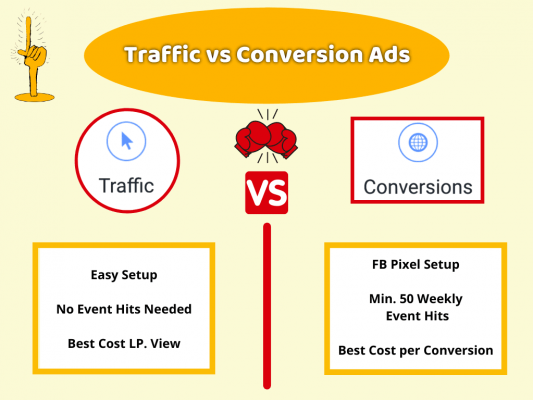 Traffic vs Conversion Ads

Traffic

VS

Conversions

Easy Setup

No Event Hits Needed

Best Cost LP. View

FB Pixel Setup

Min. 50 Weekly Event Hits

Best Cost per Conversion